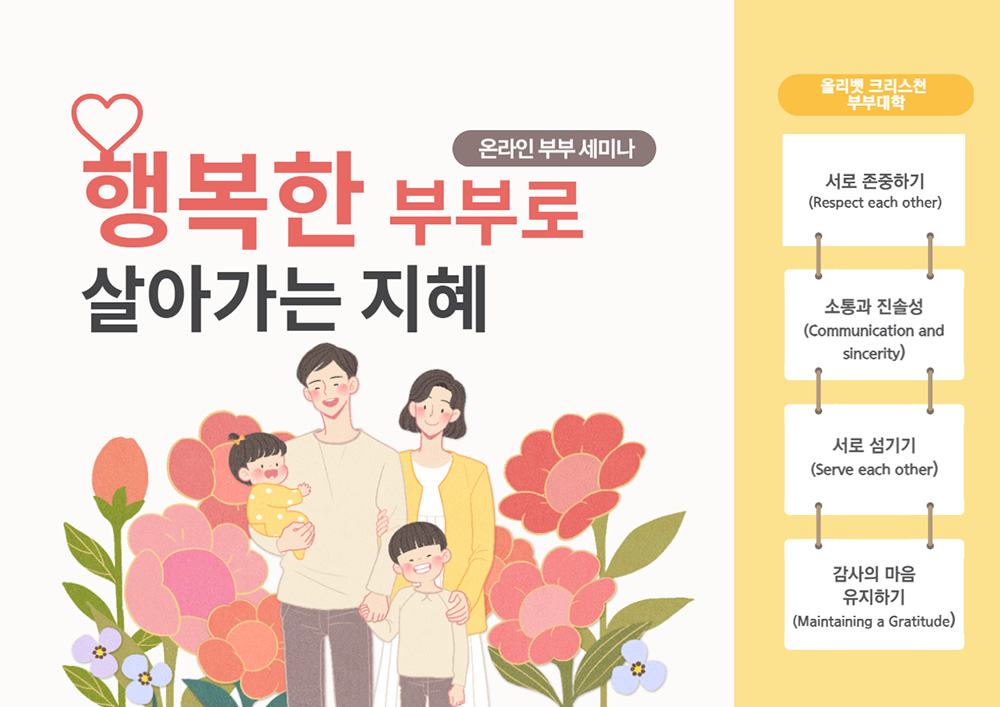 온라인 부부 세미나

행복한 부부로
살아가는 지혜

올리벳 크리스천 부부대학

서로 존중하기
(Respect each other)

소통과 진솔성
(Communication and sincerity)

서로 섬기기
(Serve each other)

감사의 마음 유지하기
(Maintaining a Gratitude)